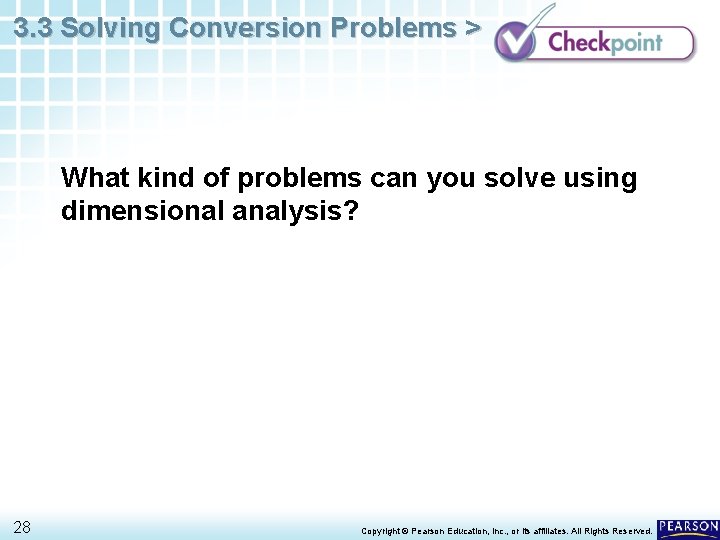 3.3 Solving Conversion Problems >

Checkpoint

What kind of problems can you solve using dimensional analysis?

28

Copyright © Pearson Education, Inc., or its affiliates. All Rights Reserved.

PEARSON